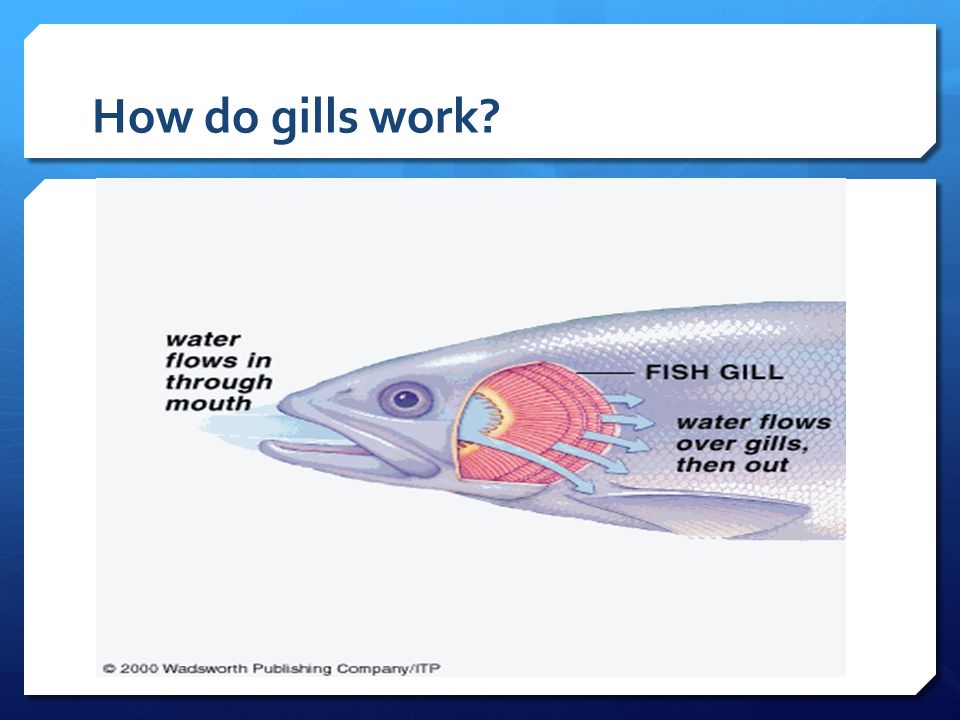 How do gills work?

water flows in through mouth

FISH GILL

water flows over gills, then out

© 2000 Wadsworth Publishing Company/ITP